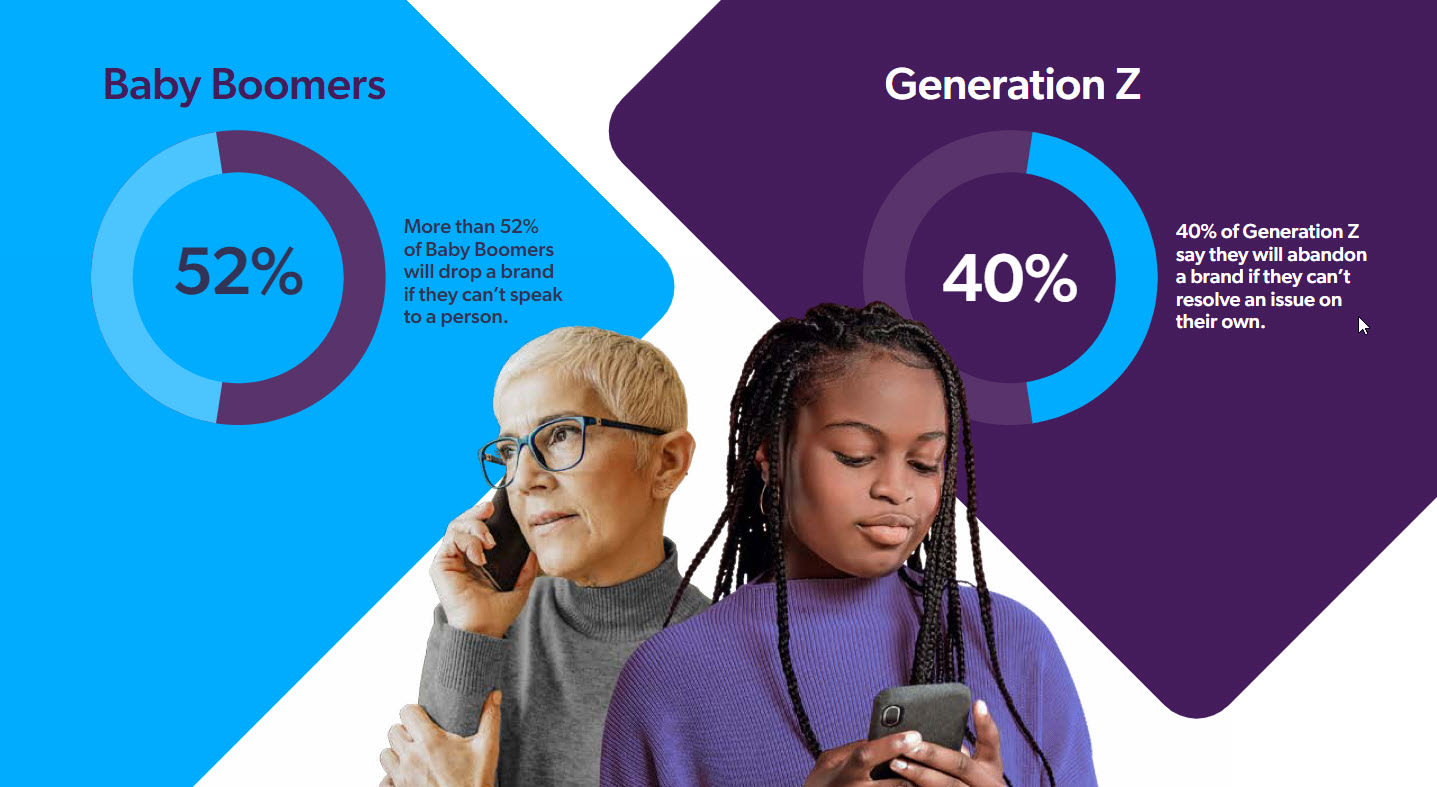 Baby Boomers

52%

More than 52% of Baby Boomers will drop a brand if they can't speak to a person.

Generation Z

40%

40% of Generation Z say they will abandon a brand if they can't resolve an issue on their own.